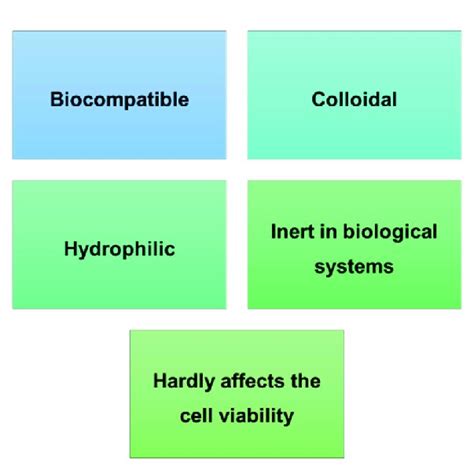 Biocompatible

Colloidal

Hydrophilic

Inert in biological systems

Hardly affects the cell viability